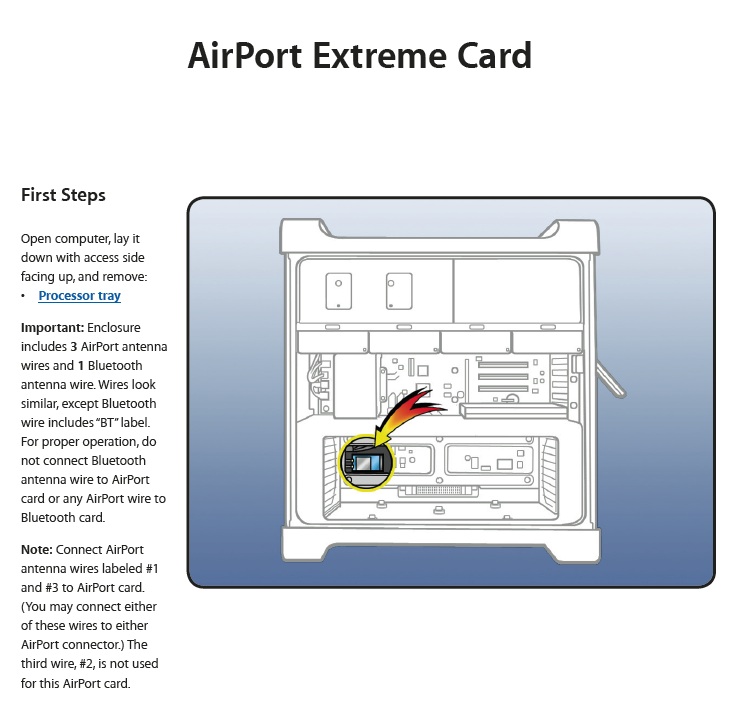 AirPort Extreme Card

First Steps

Open computer, lay it down with access side facing up, and remove:
• Processor tray

Important: Enclosure includes 3 AirPort antenna wires and 1 Bluetooth antenna wire. Wires look similar, except Bluetooth wire includes "BT" label. For proper operation, do not connect Bluetooth antenna wire to AirPort card or any AirPort wire to Bluetooth card.

Note: Connect AirPort antenna wires labeled #1 and #3 to AirPort card. (You may connect either of these wires to either AirPort connector.) The third wire, #2, is not used for this AirPort card.